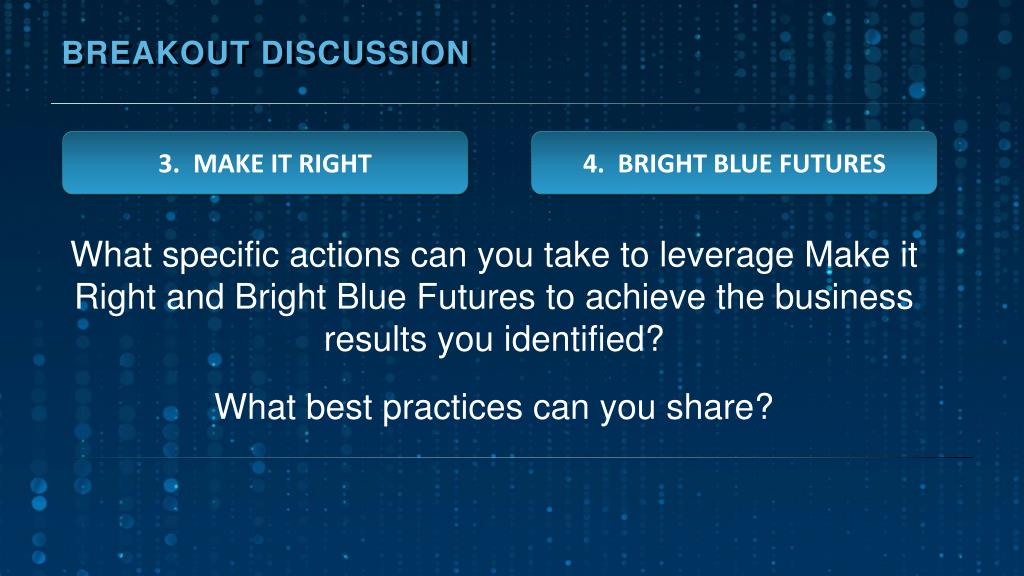 BREAKOUT DISCUSSION

3. MAKE IT RIGHT

4. BRIGHT BLUE FUTURES

What specific actions can you take to leverage Make it Right and Bright Blue Futures to achieve the business results you identified?

What best practices can you share?